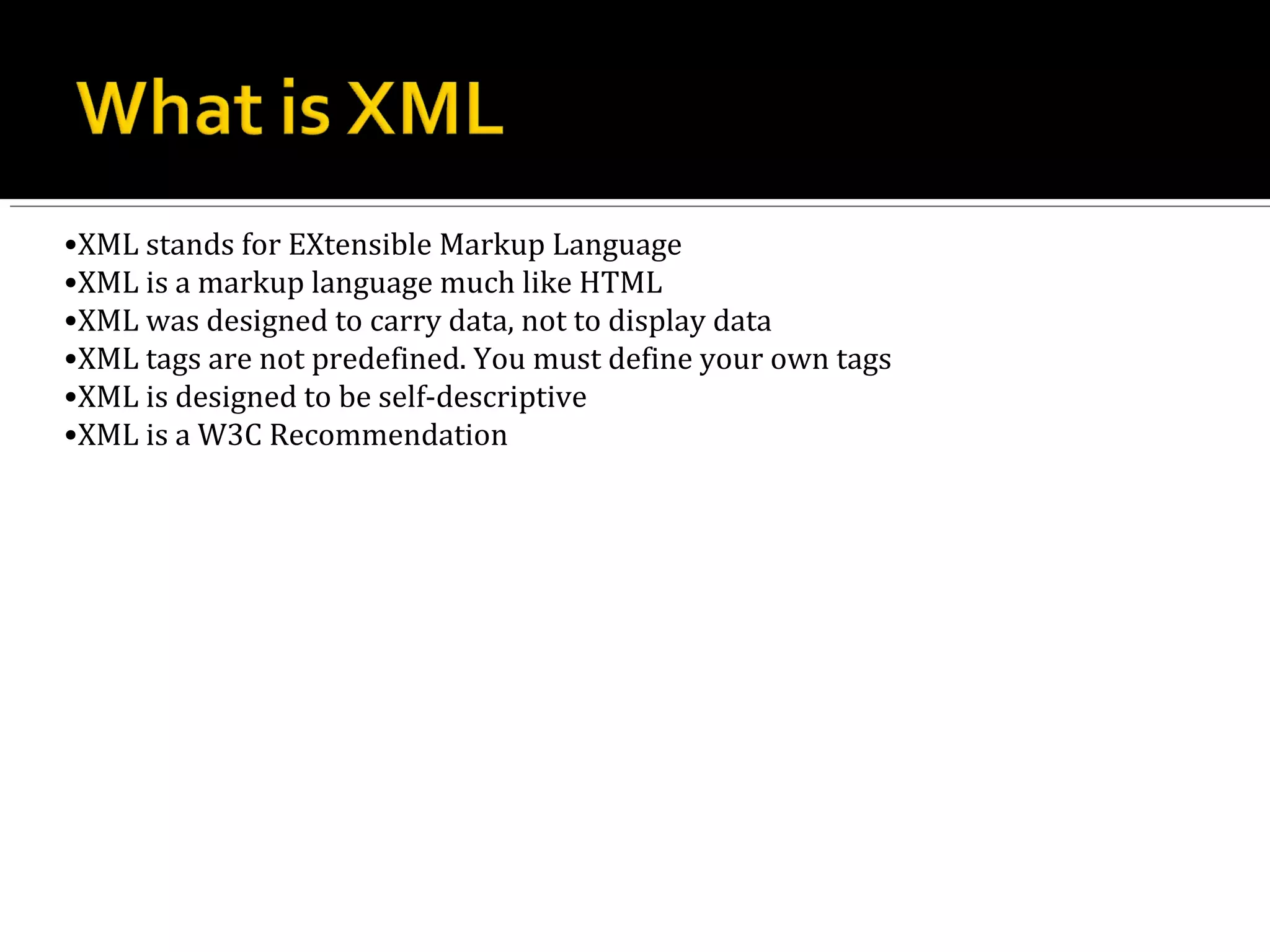 What is XML

•XML stands for EXtensible Markup Language
•XML is a markup language much like HTML
•XML was designed to carry data, not to display data
•XML tags are not predefined. You must define your own tags
•XML is designed to be self-descriptive
•XML is a W3C Recommendation